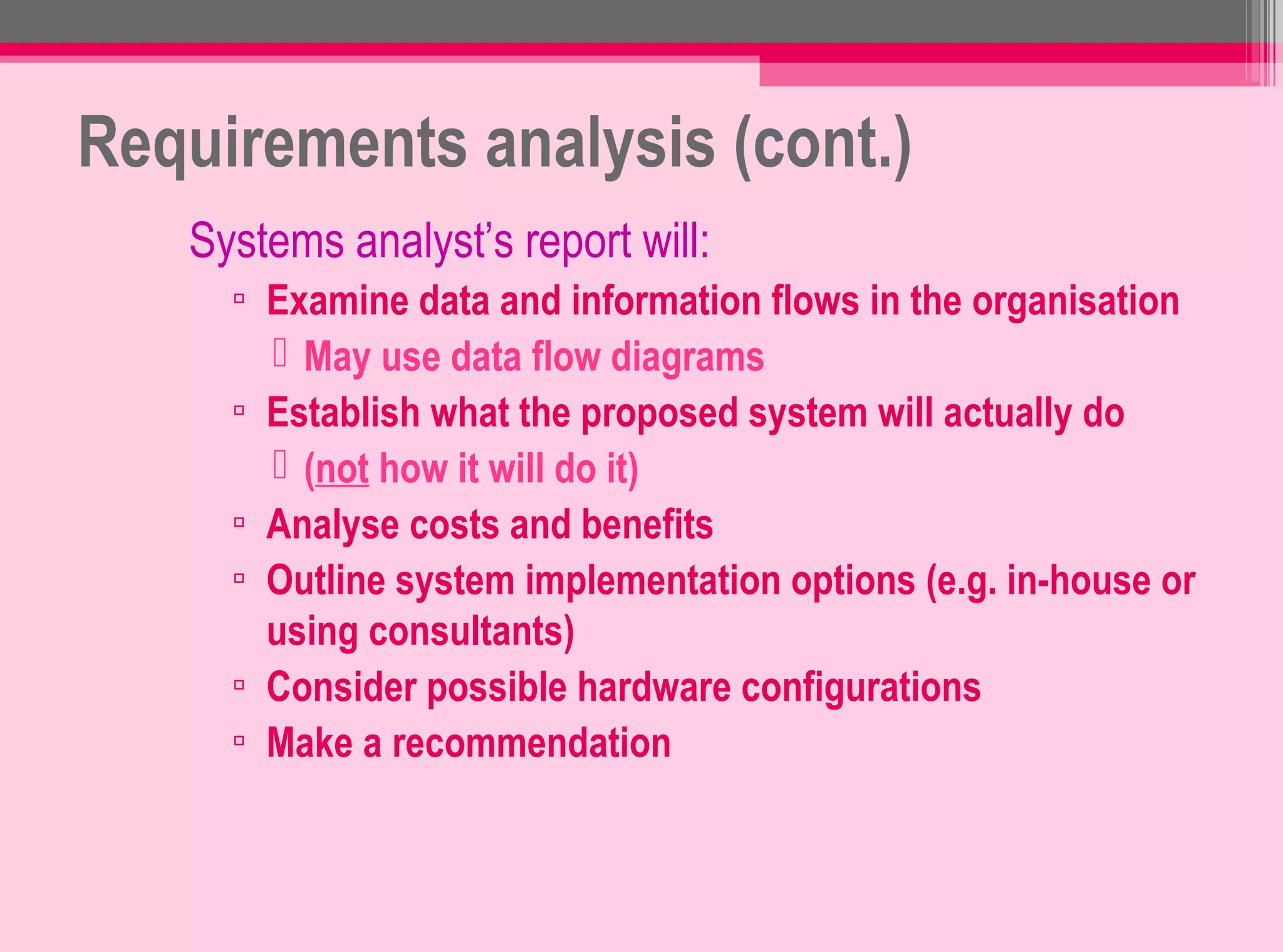 Requirements analysis (cont.)

Systems analyst's report will:

▫ Examine data and information flows in the organisation

 May use data flow diagrams

▫ Establish what the proposed system will actually do

 (not how it will do it)

▫ Analyse costs and benefits

▫ Outline system implementation options (e.g. in-house or using consultants)

▫ Consider possible hardware configurations

▫ Make a recommendation